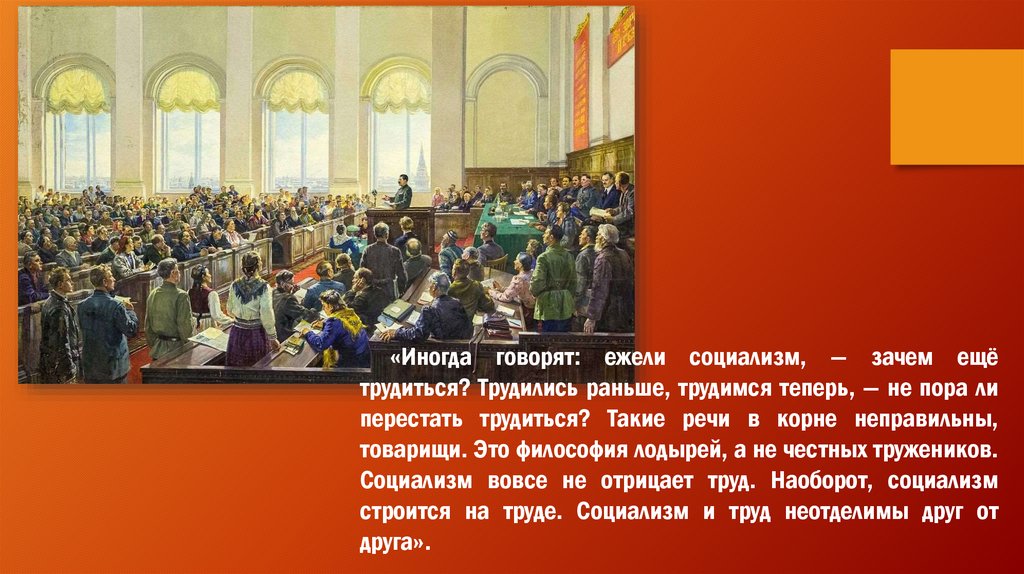 «Иногда говорят: ежели социализм, — зачем ещё трудиться? Трудились раньше, трудимся теперь, — не пора ли перестать трудиться? Такие речи в корне неправильны, товарищи. Это философия лодырей, а не честных тружеников. Социализм вовсе не отрицает труд. Наоборот, социализм строится на труде. Социализм и труд неотделимы друг от друга».